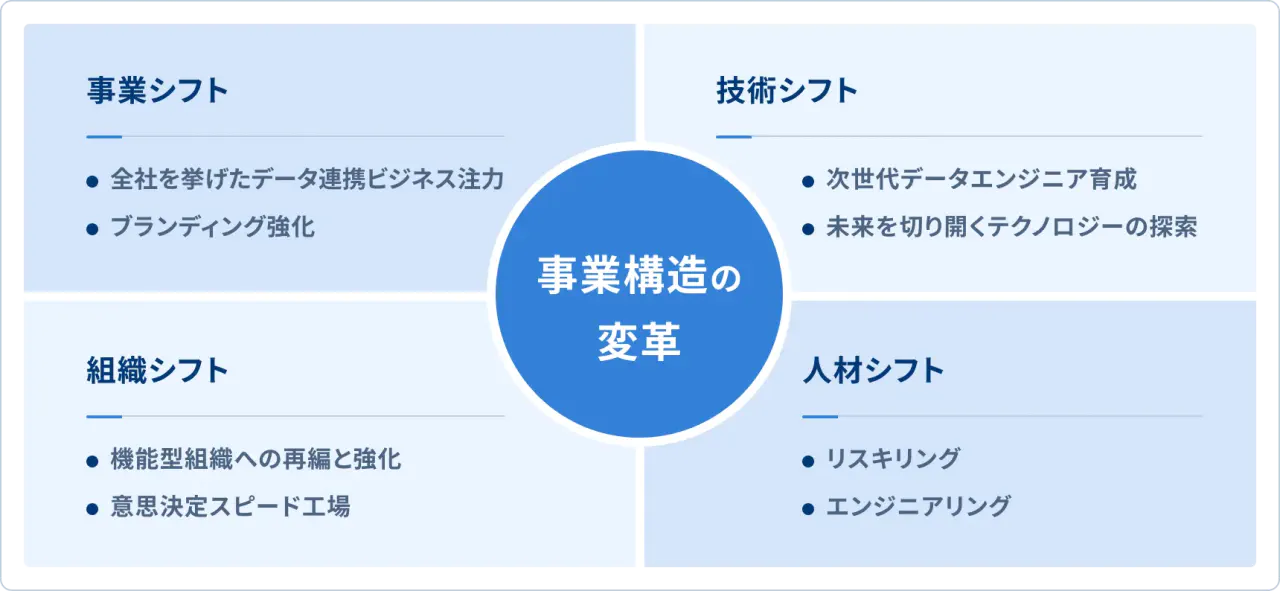 事業シフト

● 全社を挙げたデータ連携ビジネス注力
● ブランディング強化

技術シフト

● 次世代データエンジニア育成
● 未来を切り開くテクノロジーの探索

事業構造の変革

組織シフト

● 機能型組織への再編と強化
● 意思決定スピード工場

人材シフト

● リスキリング
● エンジニアリング